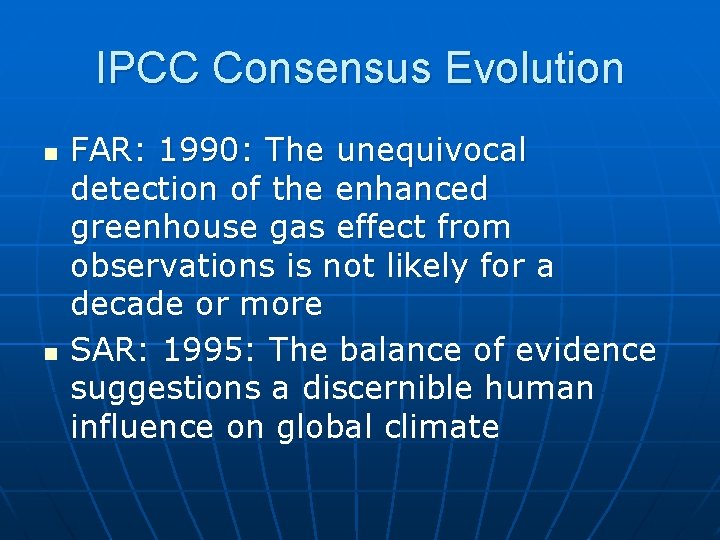 IPCC Consensus Evolution

• FAR: 1990: The unequivocal detection of the enhanced greenhouse gas effect from observations is not likely for a decade or more
• SAR: 1995: The balance of evidence suggestions a discernible human influence on global climate